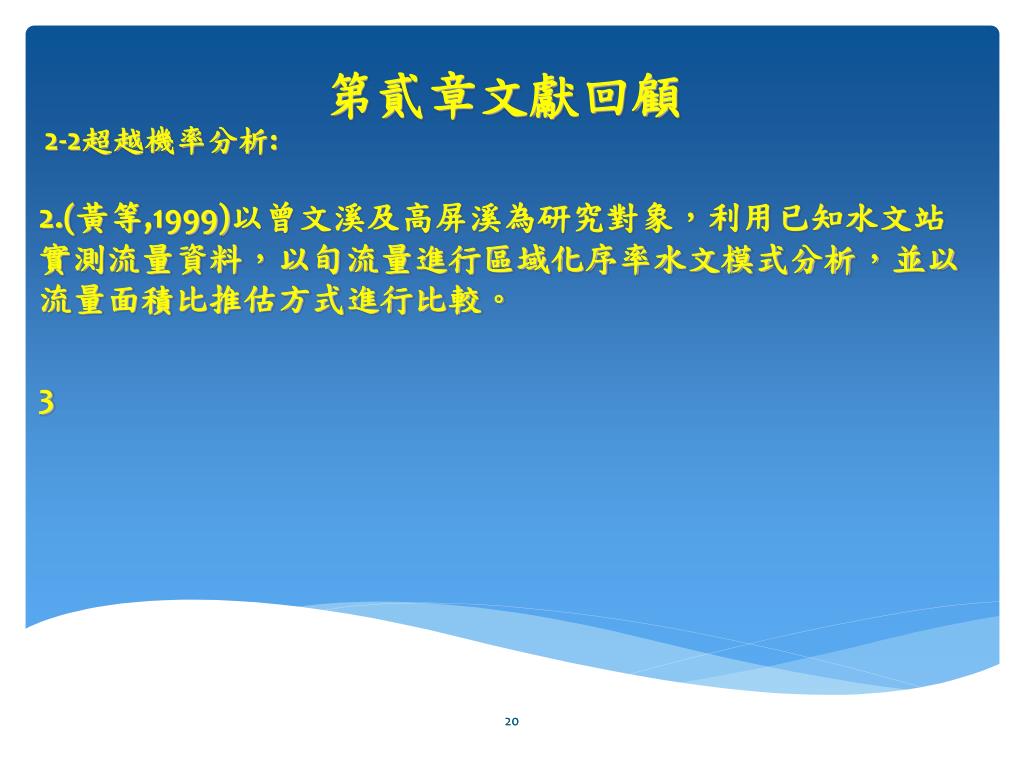 第貳章文獻回顧

2-2超越機率分析:

2.(黃等,1999)以曾文溪及高屏溪為研究對象，利用已知水文站實測流量資料，以旬流量進行區域化序率水文模式分析，並以流量面積比推估方式進行比較。

3

20